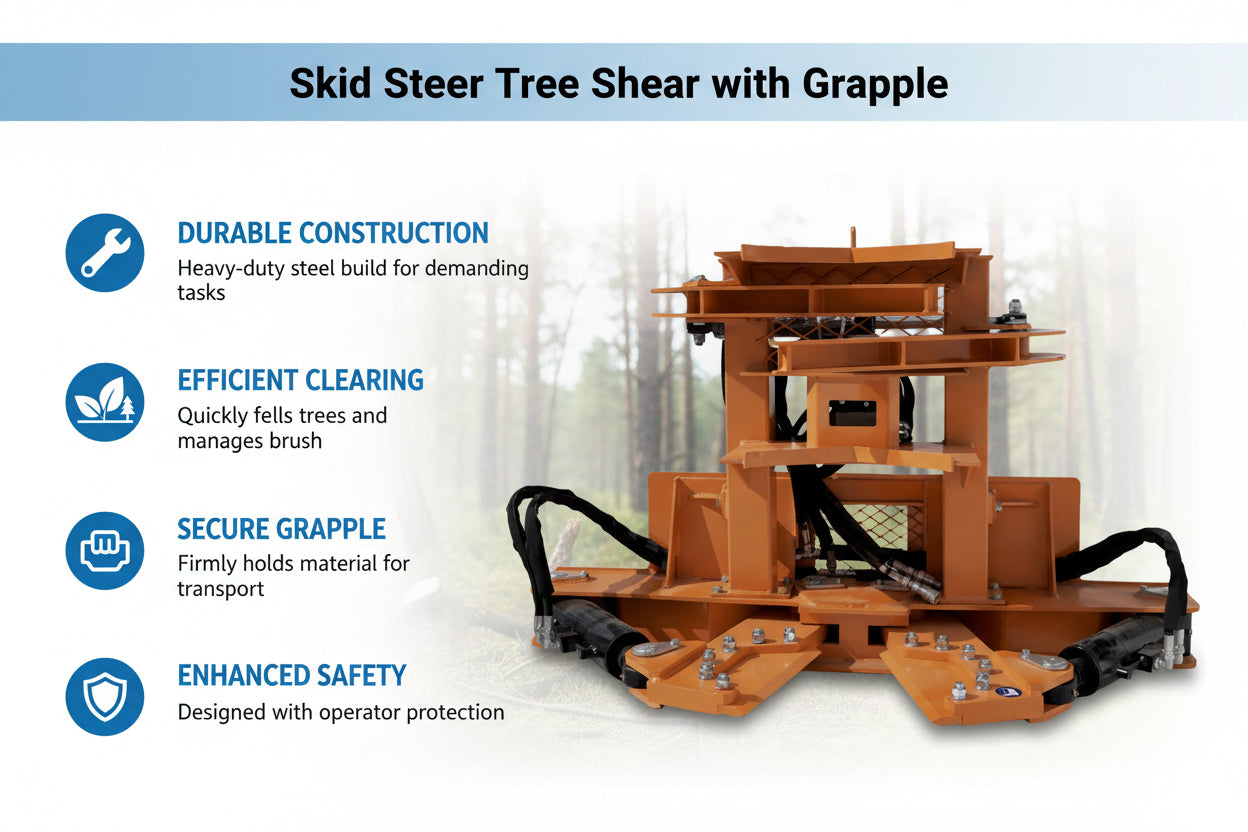 Skid Steer Tree Shear with Grapple

DURABLE CONSTRUCTION
Heavy-duty steel build for demanding tasks

EFFICIENT CLEARING
Quickly fells trees and manages brush

SECURE GRAPPLE
Firmly holds material for transport

ENHANCED SAFETY
Designed with operator protection